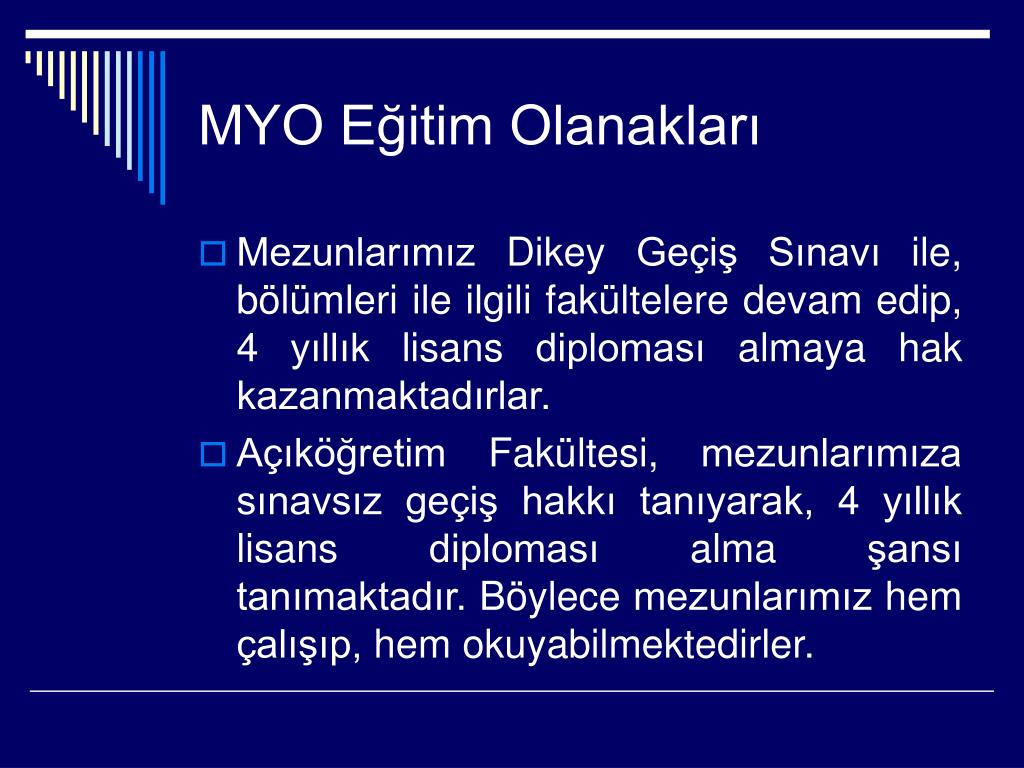 MYO Eğitim Olanakları

Mezunlarımız Dikey Geçiş Sınavı ile, bölümleri ile ilgili fakültelere devam edip, 4 yıllık lisans diploması almaya hak kazanmaktadırlar.

Açıköğretim Fakültesi, mezunlarımıza sınavsız geçiş hakkı tanıyarak, 4 yıllık lisans diploması alma şansı tanımaktadır. Böylece mezunlarımız hem çalışıp, hem okuyabilmektedirler.